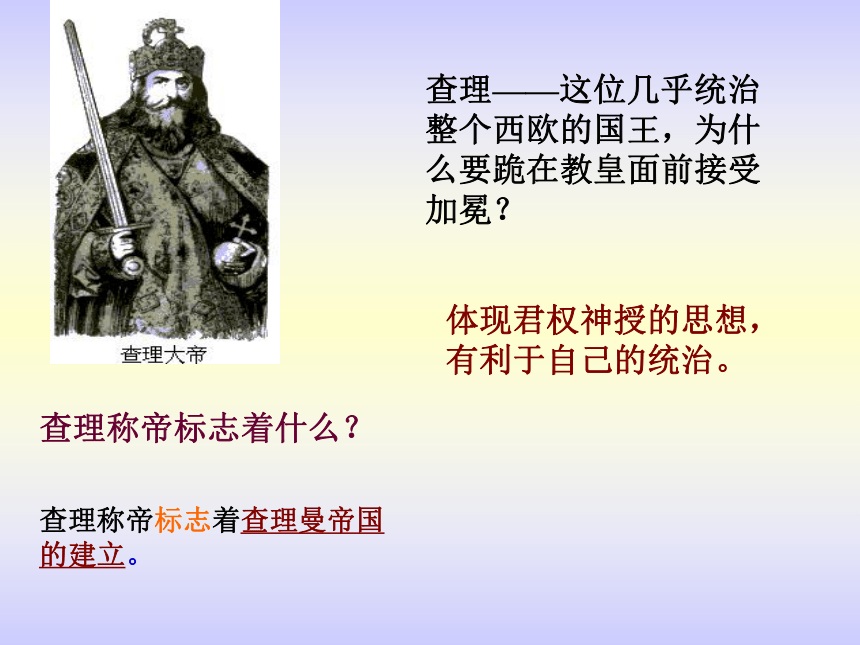 查理大帝

查理——这位几乎统治整个西欧的国王，为什么要跪在教皇面前接受加冕？

体现君权神授的思想，有利于自己的统治。

查理称帝标志着什么？

查理称帝标志着查理曼帝国的建立。